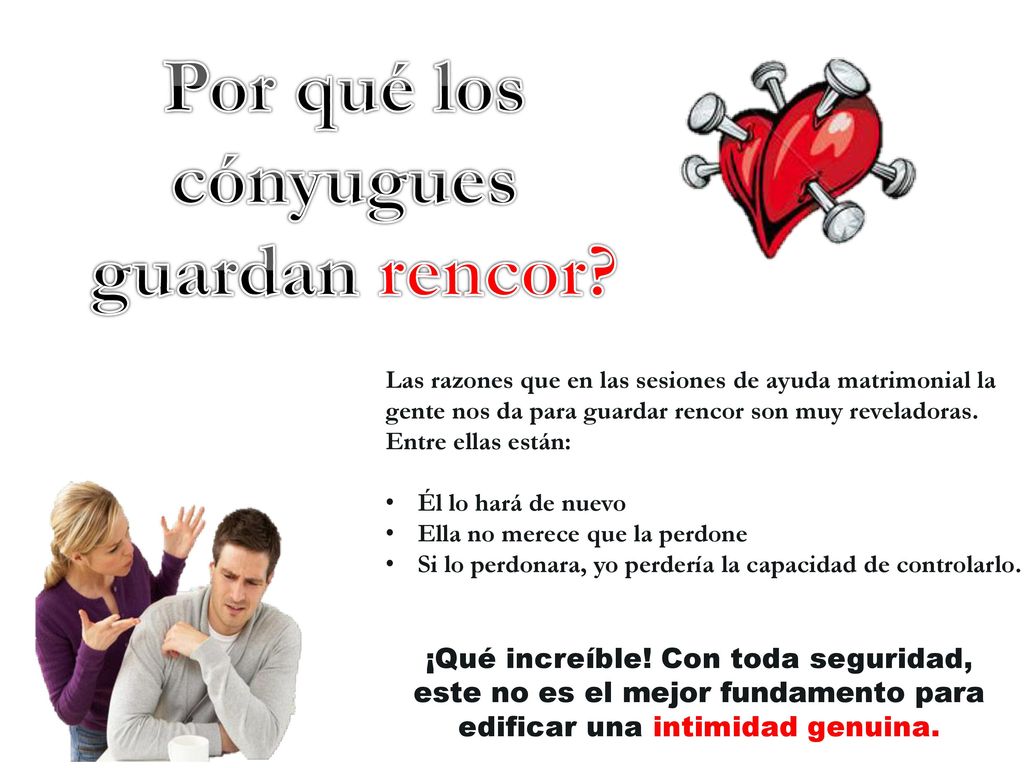 Por qué los cónyugues guardan rencor?

Las razones que en las sesiones de ayuda matrimonial la gente nos da para guardar rencor son muy reveladoras. Entre ellas están:

• Él lo hará de nuevo
• Ella no merece que la perdone
• Si lo perdonara, yo perdería la capacidad de controlarlo.

¡Qué increíble! Con toda seguridad, este no es el mejor fundamento para edificar una intimidad genuina.